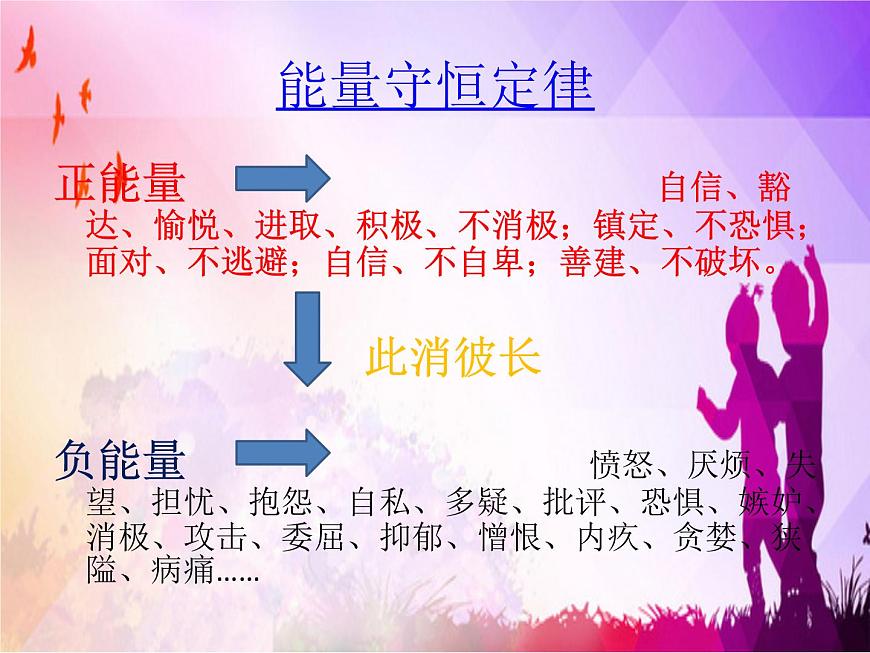 能量守恒定律

正能量 自信、豁达、愉悦、进取、积极、不消极；镇定、不恐惧；面对、不逃避；自信、不自卑；善建、不破坏。

此消彼长

负能量 愤怒、厌烦、失望、担忧、抱怨、自私、多疑、批评、恐惧、嫉妒、消极、攻击、委屈、抑郁、憎恨、内疚、贪婪、狭隘、病痛……